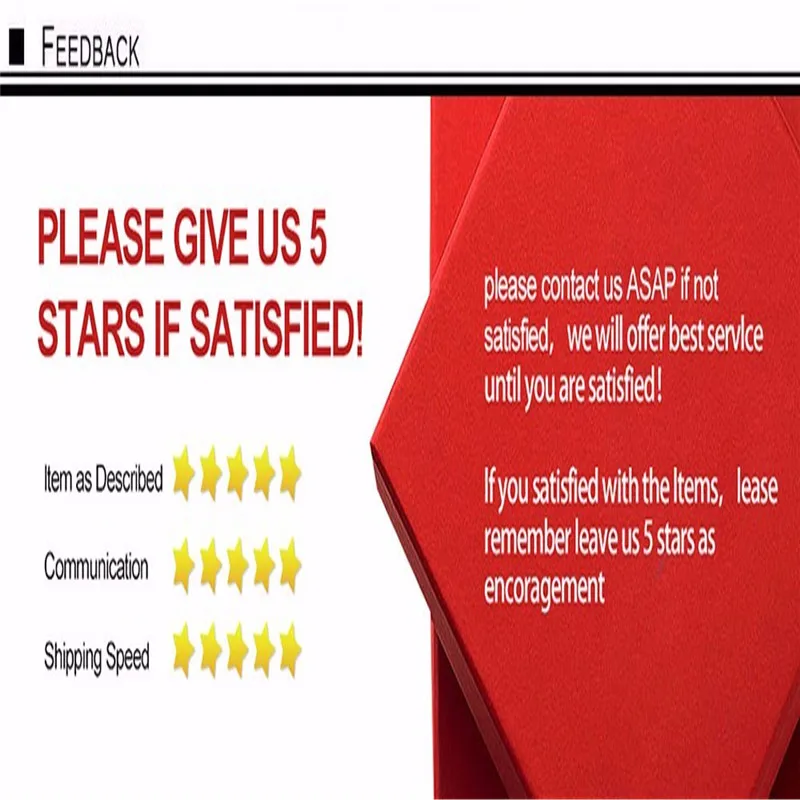 FEEDBACK

PLEASE GIVE US 5 STARS IF SATISFIED!

Item as Described

Communication

Shipping Speed

please contact us ASAP if not satisfied, we will offer best service until you are satisfied!

If you satisfied with the Items, lease remember leave us 5 stars as encoragement